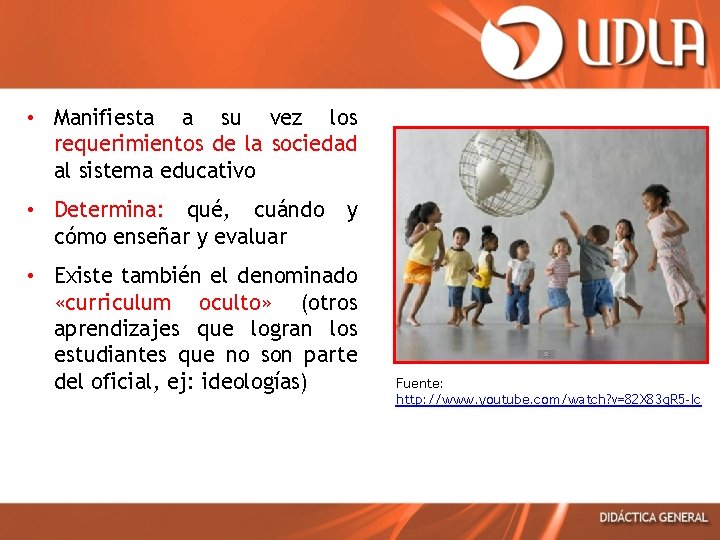 UDLA

• Manifiesta a su vez los requerimientos de la sociedad al sistema educativo

• Determina: qué, cuándo y cómo enseñar y evaluar

• Existe también el denominado «curriculum oculto» (otros aprendizajes que logran los estudiantes que no son parte del oficial, ej: ideologías)

Fuente:
http://www.youtube.com/watch?v=82X83qR5-lc

DIDÁCTICA GENERAL